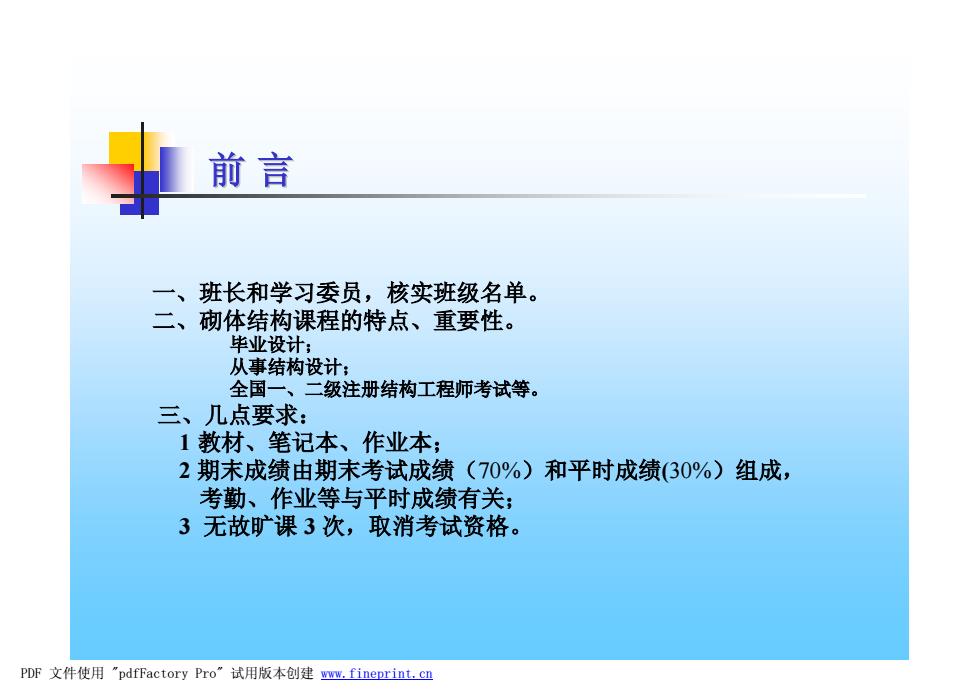 前 言

一、班长和学习委员，核实班级名单。
二、砌体结构课程的特点、重要性。
毕业设计；
从事结构设计；
全国一、二级注册结构工程师考试等。
三、几点要求：
1 教材、笔记本、作业本；
2 期末成绩由期末考试成绩（70%）和平时成绩(30%）组成，考勤、作业等与平时成绩有关；
3 无故旷课 3 次，取消考试资格。

PDF 文件使用 "pdfFactory Pro" 试用版本创建 www.fineprint.cn